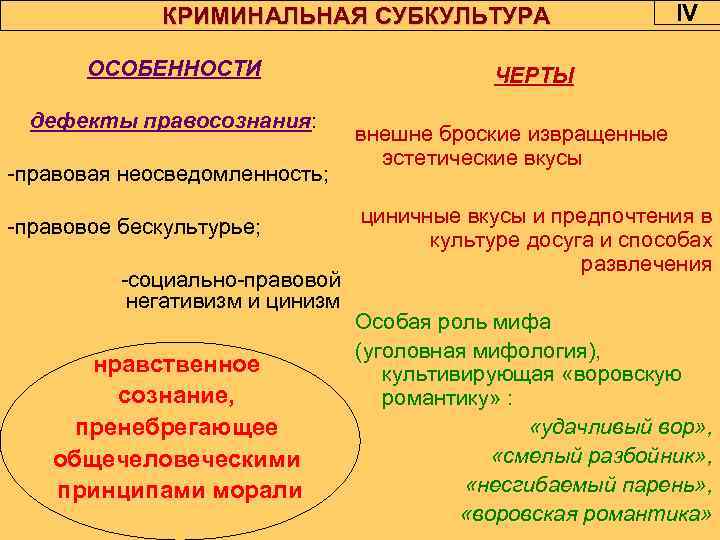 КРИМИНАЛЬНАЯ СУБКУЛЬТУРА

IV

ОСОБЕННОСТИ

дефекты правосознания:

-правовая неосведомленность;

-правовое бескультурье;

-социально-правовой негативизм и цинизм

нравственное сознание, пренебрегающее общечеловеческими принципами морали

ЧЕРТЫ

внешне броские извращенные эстетические вкусы

циничные вкусы и предпочтения в культуре досуга и способах развлечения

Особая роль мифа (уголовная мифология), культивирующая «воровскую романтику» :

«удачливый вор»,

«смелый разбойник»,

«несгибаемый парень»,

«воровская романтика»